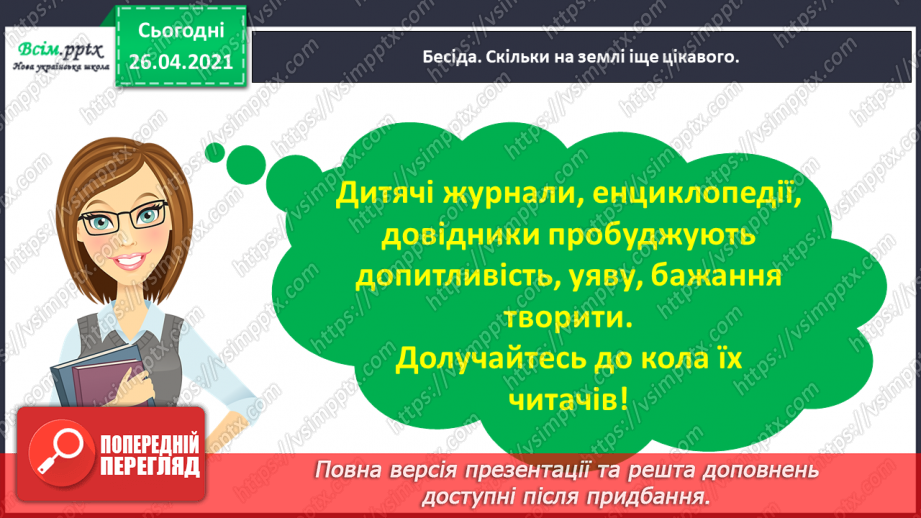 Всім.pptx
Нова українська школа

Сьогодні
26.04.2021

Бесіда. Скільки на землі іще цікавого.

Дитячі журнали, енциклопедії, довідники пробуджують допитливість, уяву, бажання творити. Долучайтесь до кола їх читачів!

ПОПЕРЕДНІЙ ПЕРЕГЛЯД

Повна версія презентації та решта доповнень доступні після придбання.

https://vsimpptx.com